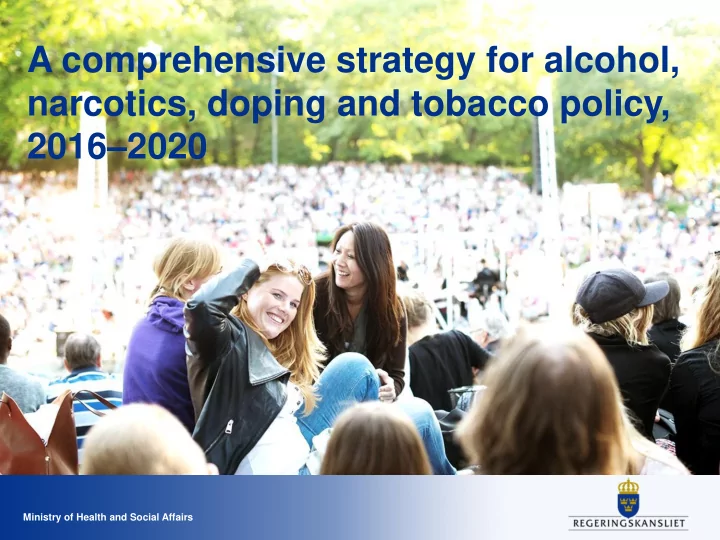 A comprehensive strategy for alcohol, narcotics, doping and tobacco policy, 2016–2020

Ministry of Health and Social Affairs

REGERINGSKANSLIET